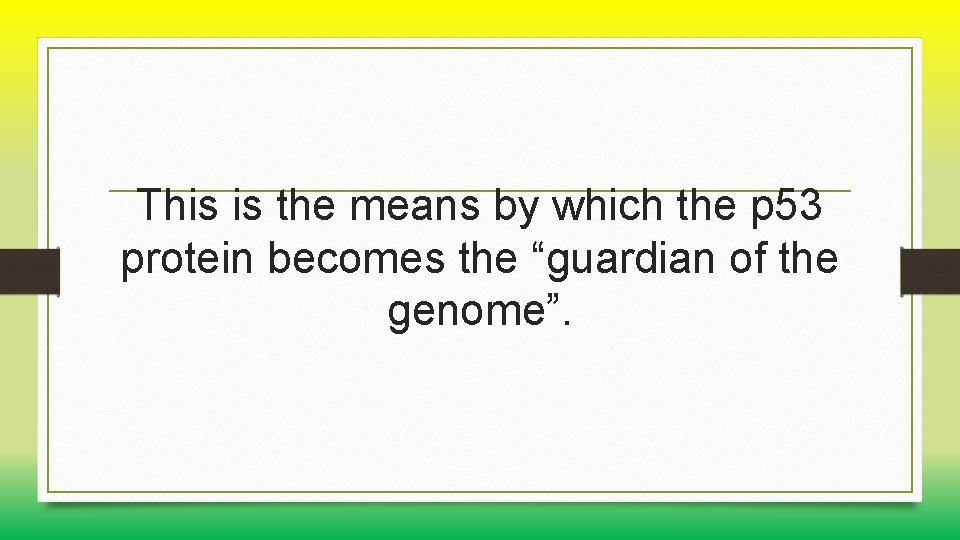 This is the means by which the p53 protein becomes the “guardian of the genome”.